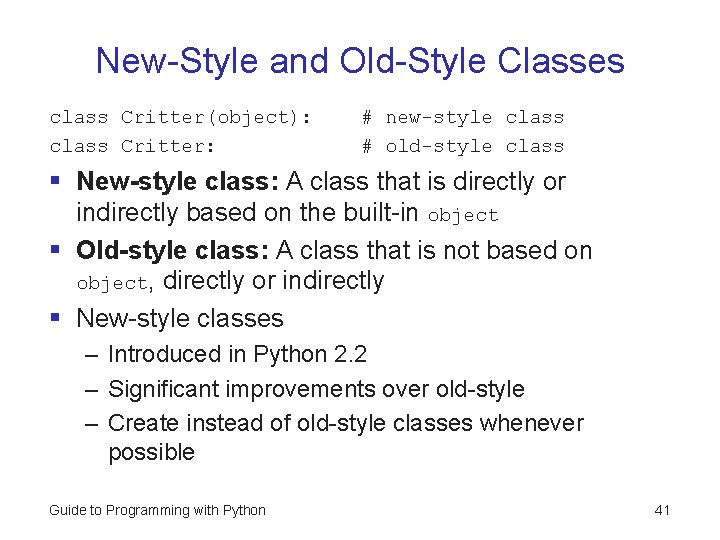 New-Style and Old-Style Classes

class Critter(object):     # new-style class
class Critter:             # old-style class

▪ New-style class: A class that is directly or indirectly based on the built-in object

▪ Old-style class: A class that is not based on object, directly or indirectly

▪ New-style classes
– Introduced in Python 2.2
– Significant improvements over old-style
– Create instead of old-style classes whenever possible

Guide to Programming with Python

41